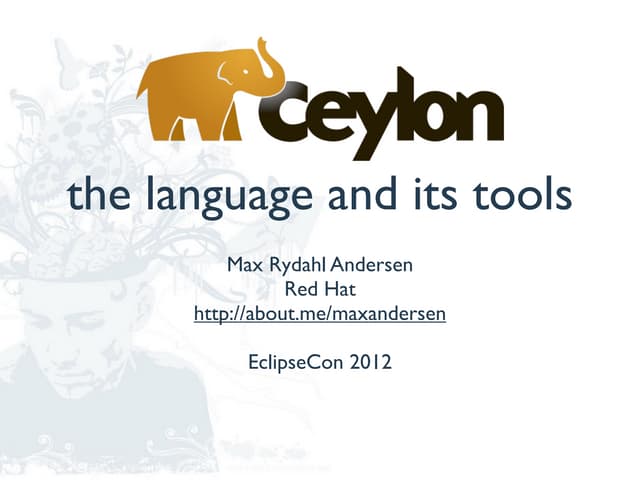 ceylon

the language and its tools

Max Rydahl Andersen
Red Hat
http://about.me/maxandersen

EclipseCon 2012